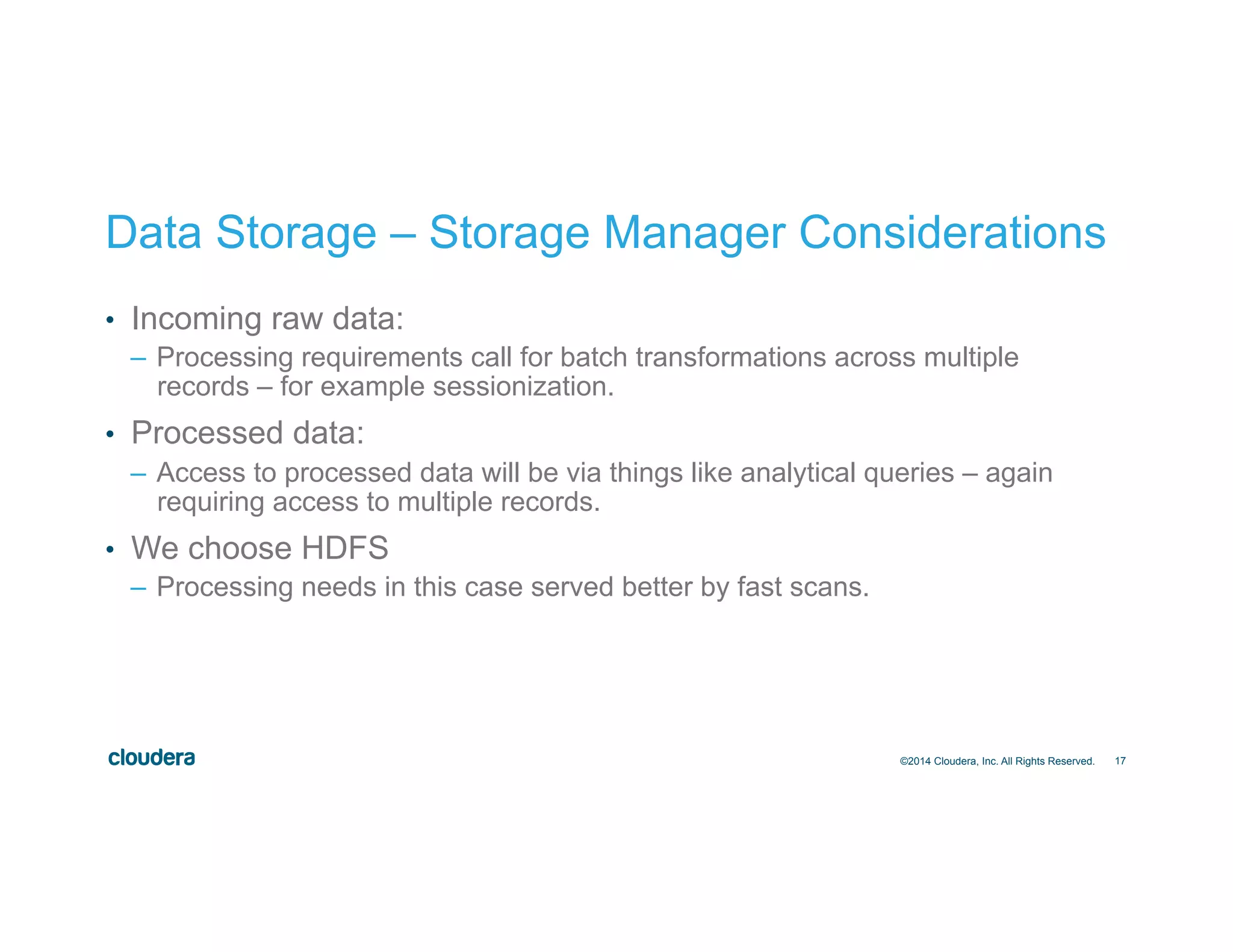 Data Storage – Storage Manager Considerations

• Incoming raw data:
– Processing requirements call for batch transformations across multiple records – for example sessionization.

• Processed data:
– Access to processed data will be via things like analytical queries – again requiring access to multiple records.

• We choose HDFS
– Processing needs in this case served better by fast scans.

cloudera

©2014 Cloudera, Inc. All Rights Reserved. 17